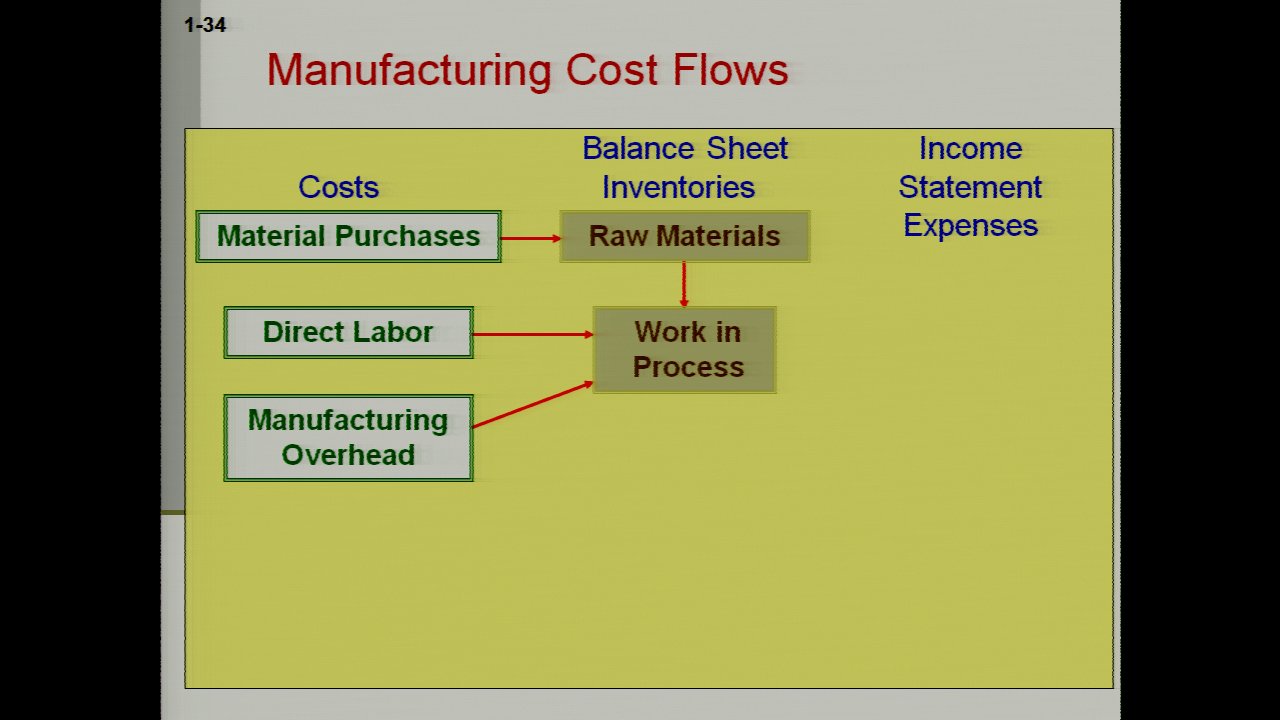 1-34

Manufacturing Cost Flows

Costs

Balance Sheet Inventories

Income Statement Expenses

Material Purchases

Raw Materials

Direct Labor

Work in Process

Manufacturing Overhead